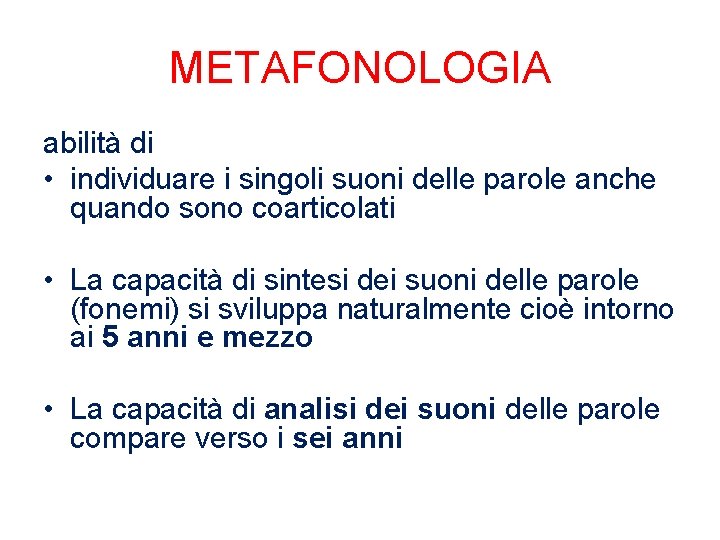 METAFONOLOGIA

abilità di

• individuare i singoli suoni delle parole anche quando sono coarticolati

• La capacità di sintesi dei suoni delle parole (fonemi) si sviluppa naturalmente cioè intorno ai 5 anni e mezzo

• La capacità di analisi dei suoni delle parole compare verso i sei anni